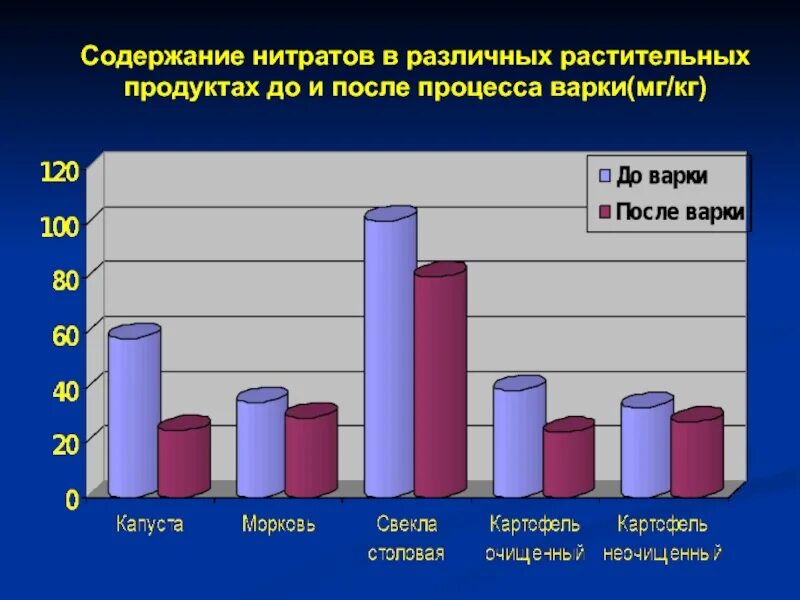 Содержание нитратов в различных растительных продуктах до и после процесса варки(мг/кг)

120
100
80
60
40
20
0

До варки
После варки

Капуста
Морковь
Свекла столовая
Картофель очищенный
Картофель неочищенный